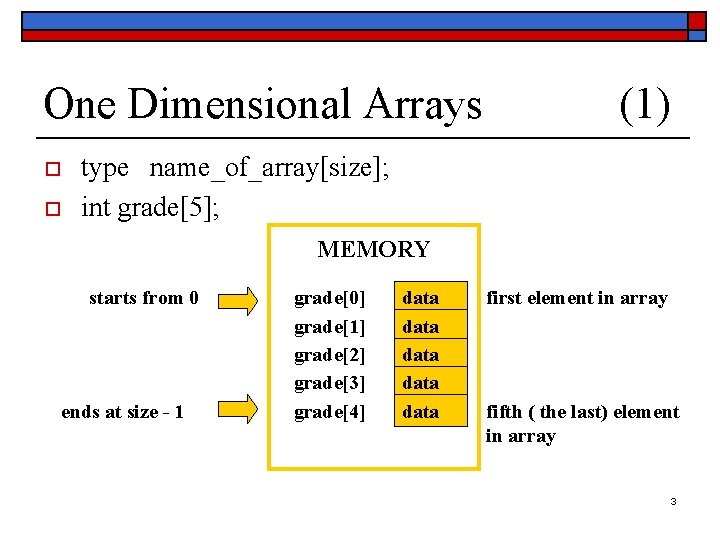 One Dimensional Arrays (1)

type name_of_array[size];

int grade[5];

MEMORY

starts from 0

grade[0] data first element in array

grade[1] data

grade[2] data

grade[3] data

ends at size - 1

grade[4] data fifth ( the last) element in array

3